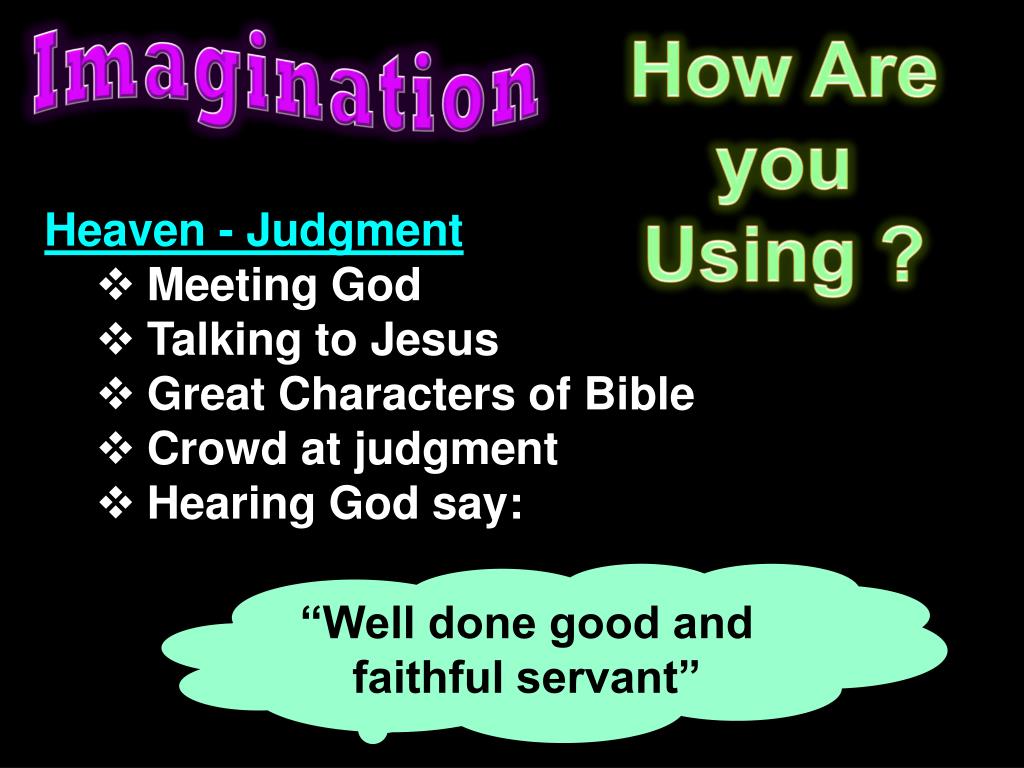 Imagination

How Are you Using ?

Heaven - Judgment

❖ Meeting God
❖ Talking to Jesus
❖ Great Characters of Bible
❖ Crowd at judgment
❖ Hearing God say:

“Well done good and faithful servant”